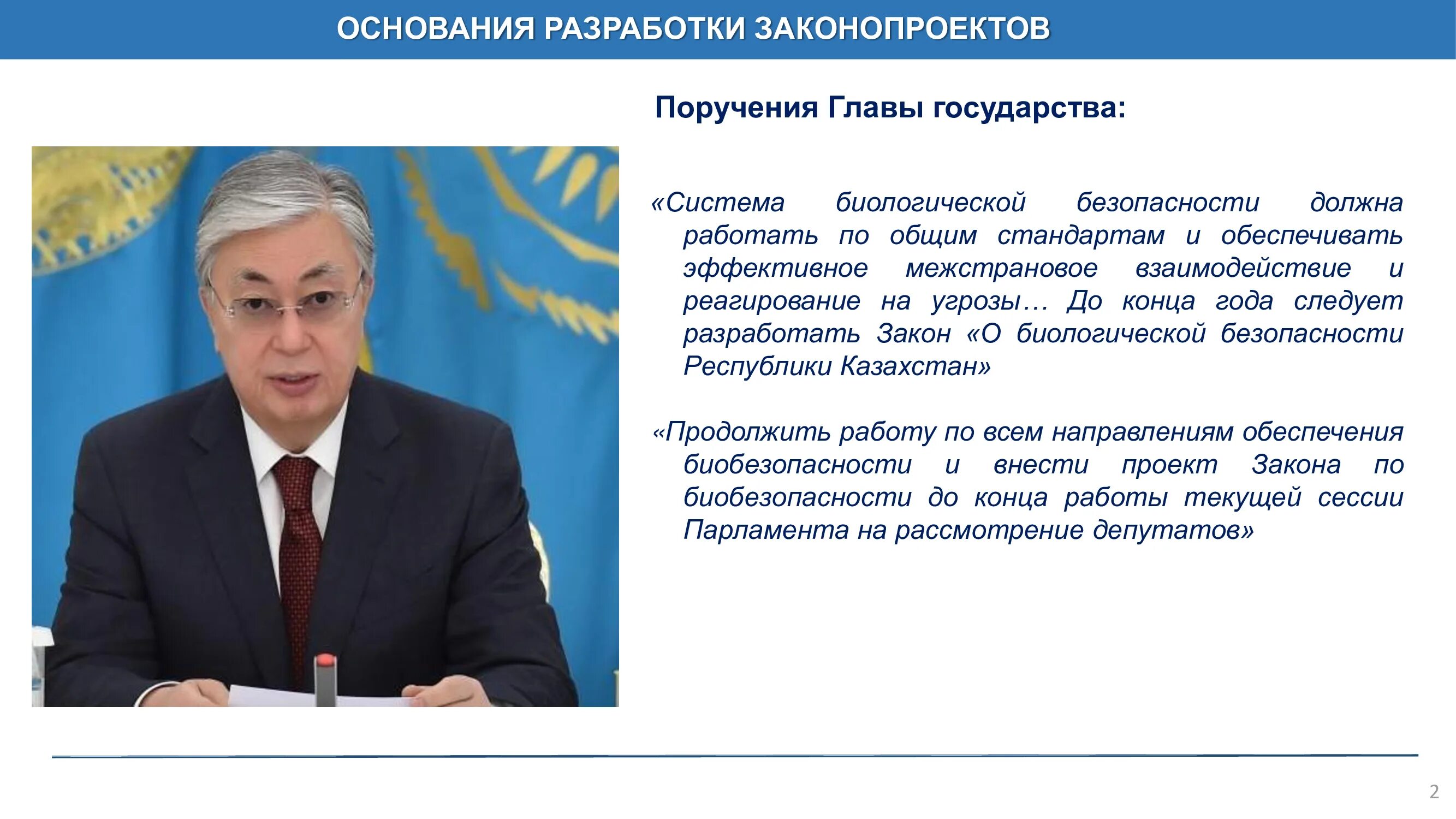 ОСНОВАНИЯ РАЗРАБОТКИ ЗАКОНОПРОЕКТОВ

Поручения Главы государства:

«Система биологической безопасности должна работать по общим стандартам и обеспечивать эффективное межстрановое взаимодействие и реагирование на угрозы… До конца года следует разработать Закон «О биологической безопасности Республики Казахстан»

«Продолжить работу по всем направлениям обеспечения биобезопасности и внести проект Закона по биобезопасности до конца работы текущей сессии Парламента на рассмотрение депутатов»

2